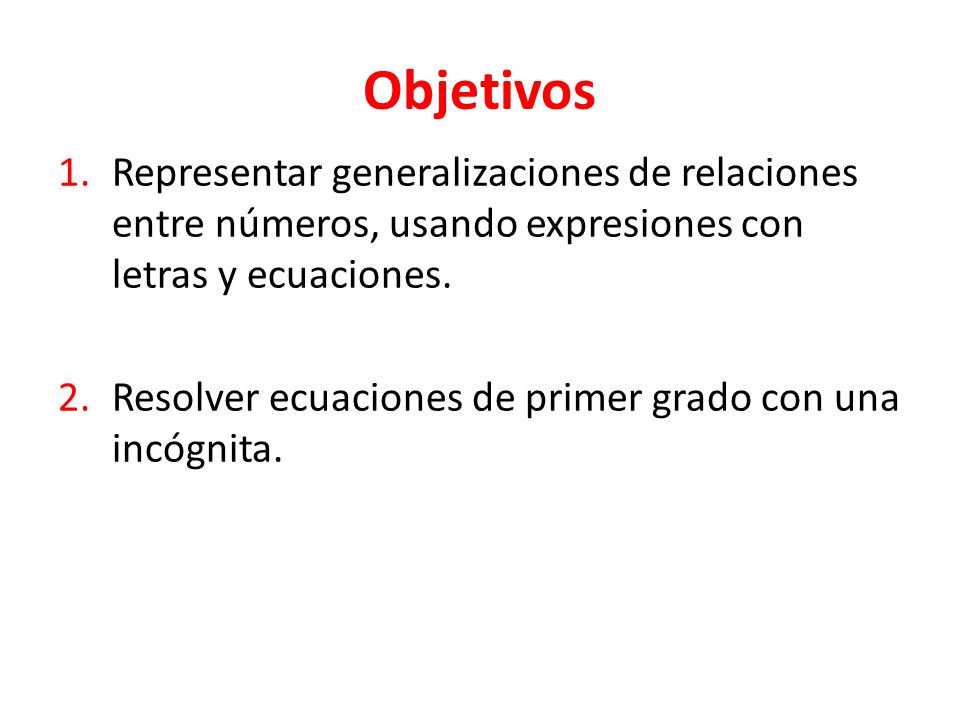 Objetivos

1. Representar generalizaciones de relaciones entre números, usando expresiones con letras y ecuaciones.

2. Resolver ecuaciones de primer grado con una incógnita.